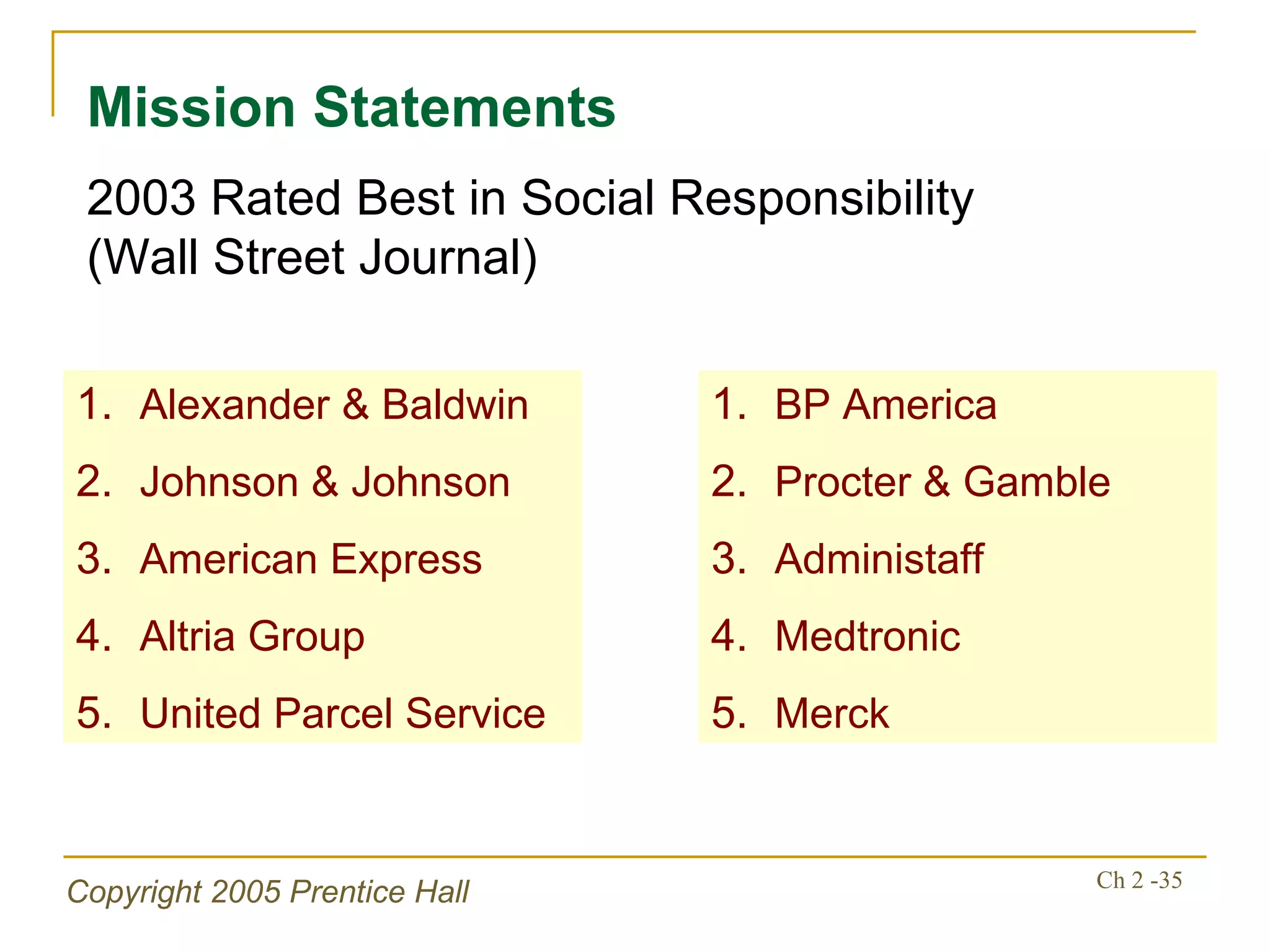 Mission Statements

2003 Rated Best in Social Responsibility (Wall Street Journal)

1. Alexander & Baldwin
2. Johnson & Johnson
3. American Express
4. Altria Group
5. United Parcel Service

1. BP America
2. Procter & Gamble
3. Administaff
4. Medtronic
5. Merck

Copyright 2005 Prentice Hall

Ch 2 -35